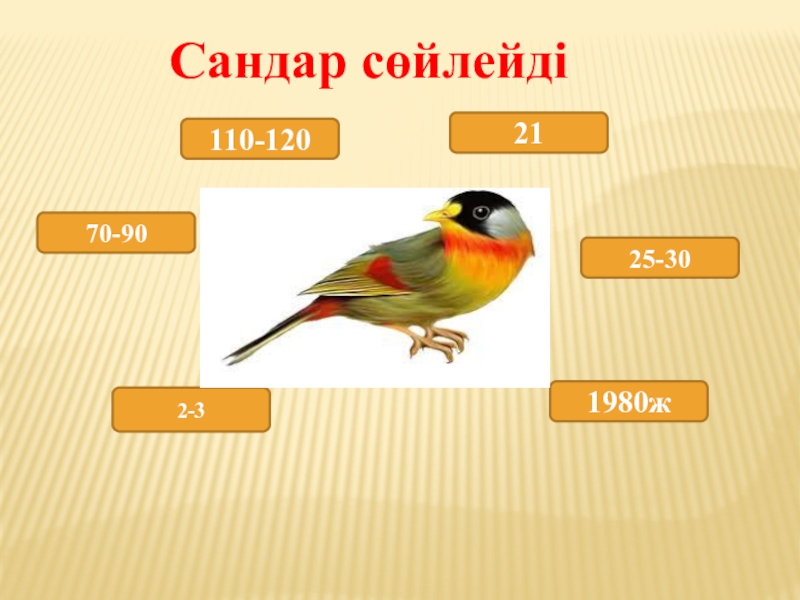 Сандар сөйлейді

110-120

21

70-90

25-30

2-3

1980ж